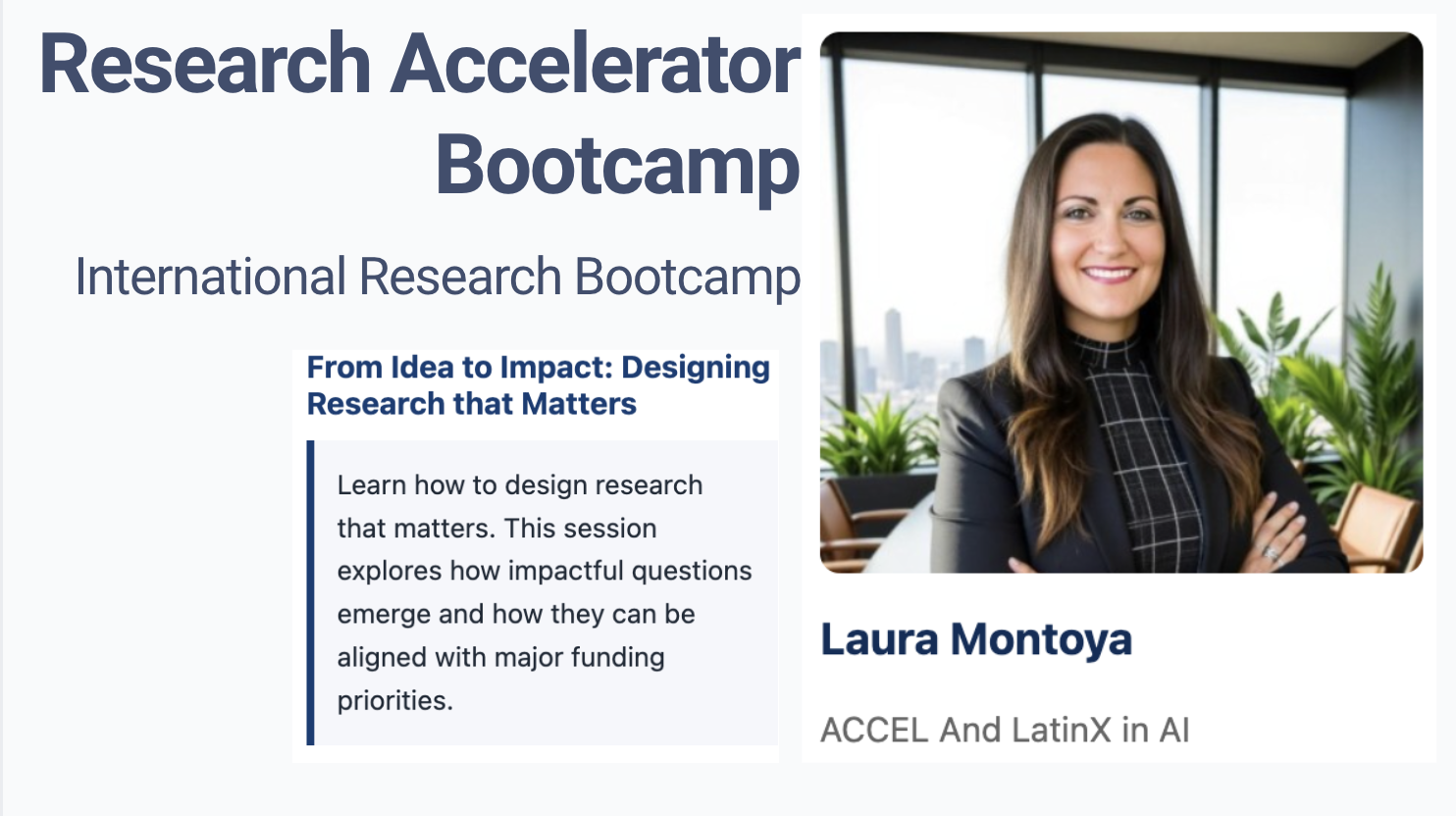 Research Accelerator Bootcamp

International Research Bootcamp

From Idea to Impact: Designing Research that Matters

Learn how to design research that matters. This session explores how impactful questions emerge and how they can be aligned with major funding priorities.

Laura Montoya

ACCEL And LatinX in AI